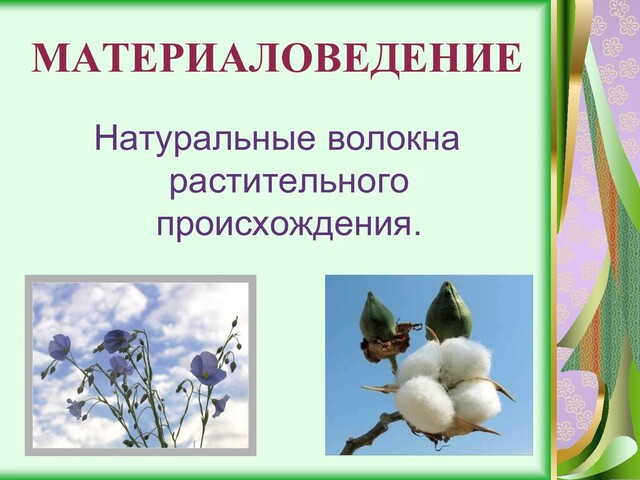 МАТЕРИАЛОВЕДЕНИЕ

Натуральные волокна растительного происхождения.